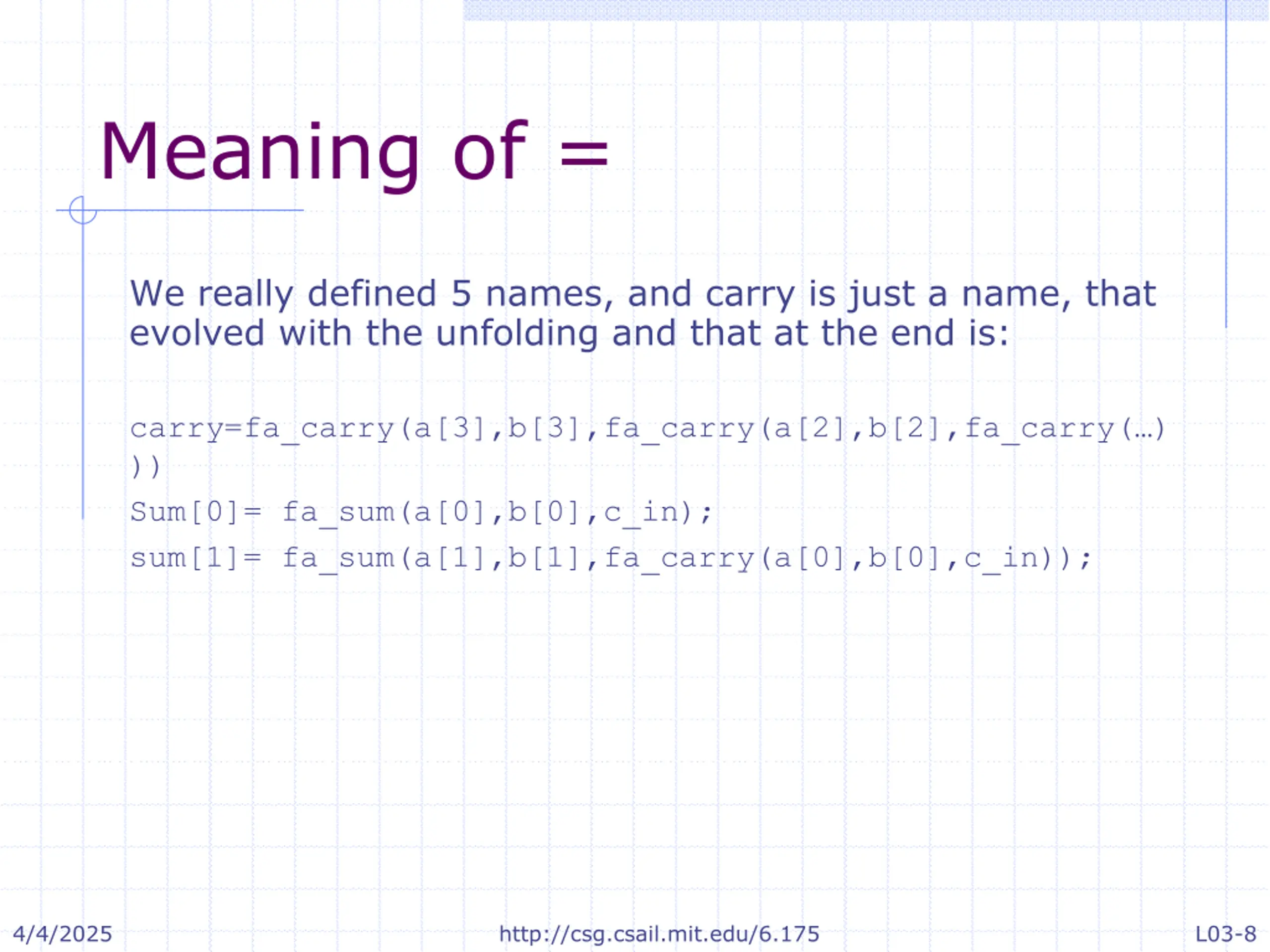 Meaning of =

We really defined 5 names, and carry is just a name, that evolved with the unfolding and that at the end is:

carry=fa_carry(a[3],b[3],fa_carry(a[2],b[2],fa_carry(…)))

Sum[0]= fa_sum(a[0],b[0],c_in);

sum[1]= fa_sum(a[1],b[1],fa_carry(a[0],b[0],c_in));

4/4/2025
http://csg.csail.mit.edu/6.175
L03-8